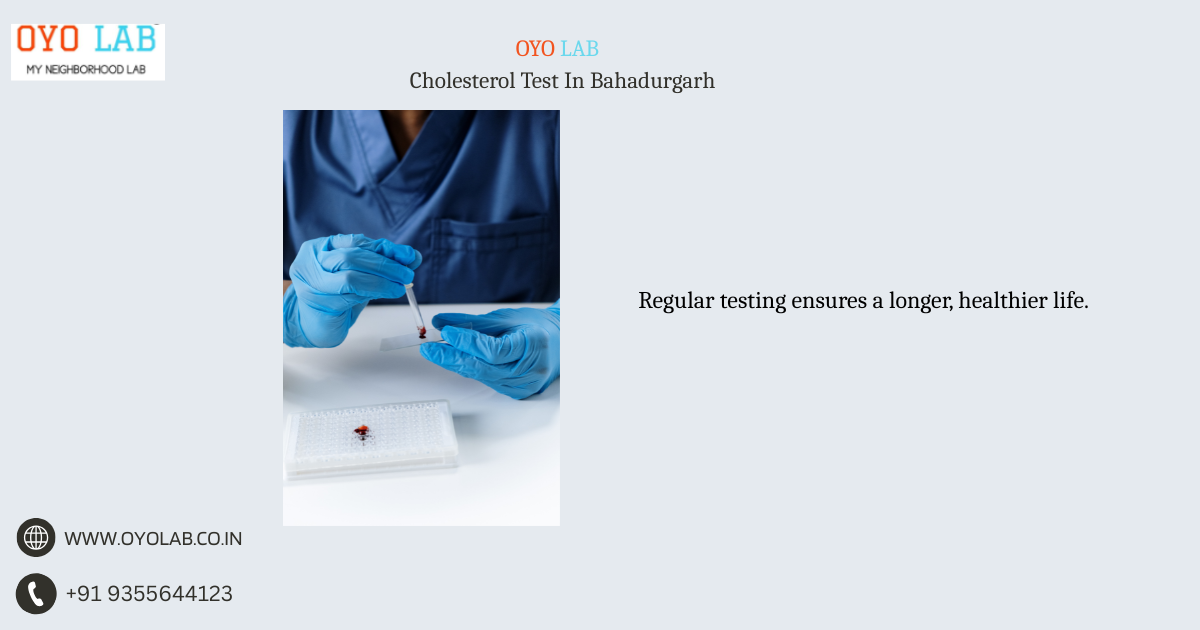 OYO LAB
MY NEIGHBORHOOD LAB

OYO LAB
Cholesterol Test In Bahadurgarh

Regular testing ensures a longer, healthier life.

WWW.OYOLAB.CO.IN

+91 9355644123